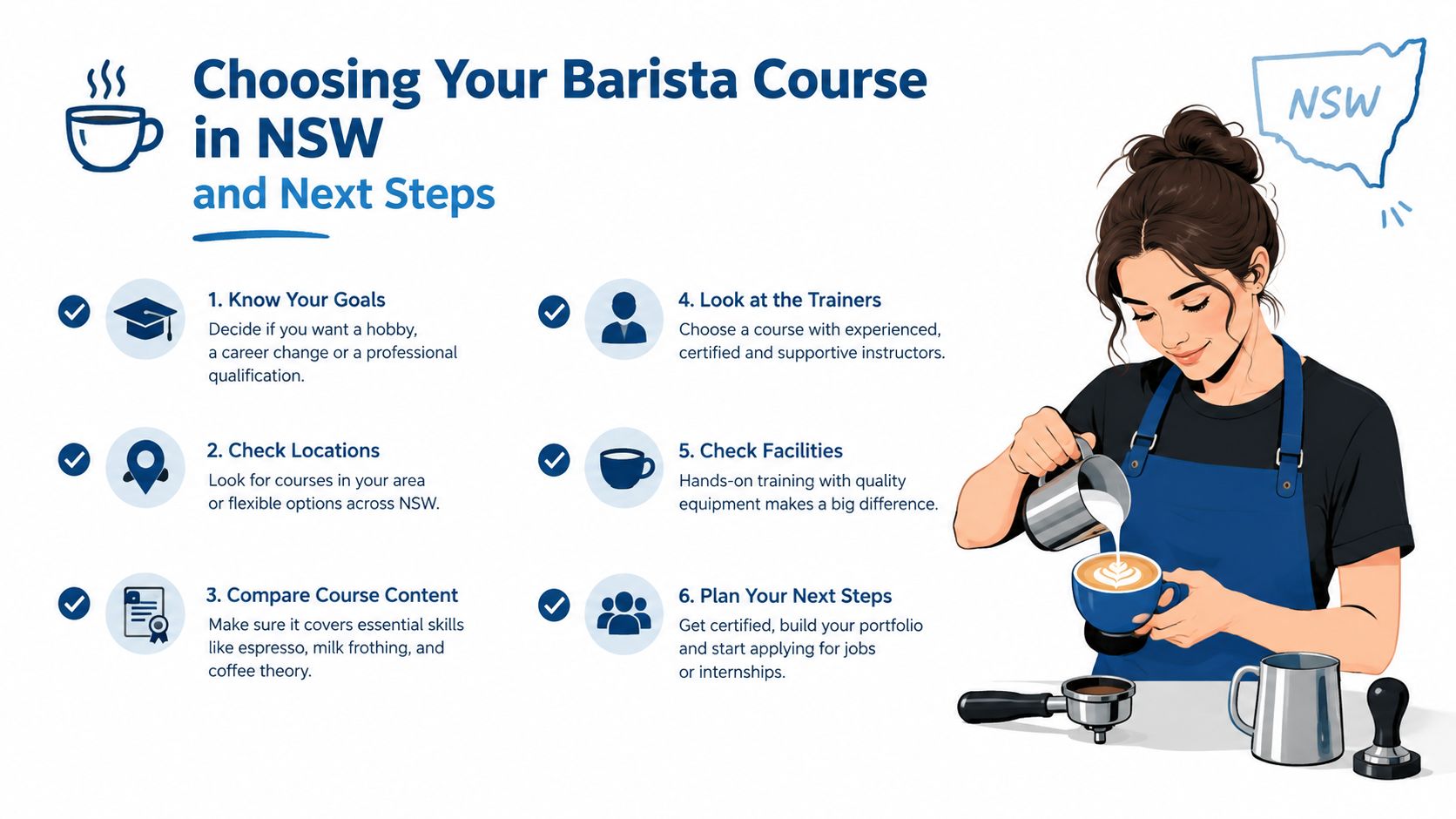 Choosing Your Barista Course in NSW
and Next Steps

NSW

1. Know Your Goals
Decide if you want a hobby, a career change or a professional qualification.

2. Check Locations
Look for courses in your area or flexible options across NSW.

3. Compare Course Content
Make sure it covers essential skills like espresso, milk frothing, and coffee theory.

4. Look at the Trainers
Choose a course with experienced, certified and supportive instructors.

5. Check Facilities
Hands-on training with quality equipment makes a big difference.

6. Plan Your Next Steps
Get certified, build your portfolio and start applying for jobs or internships.